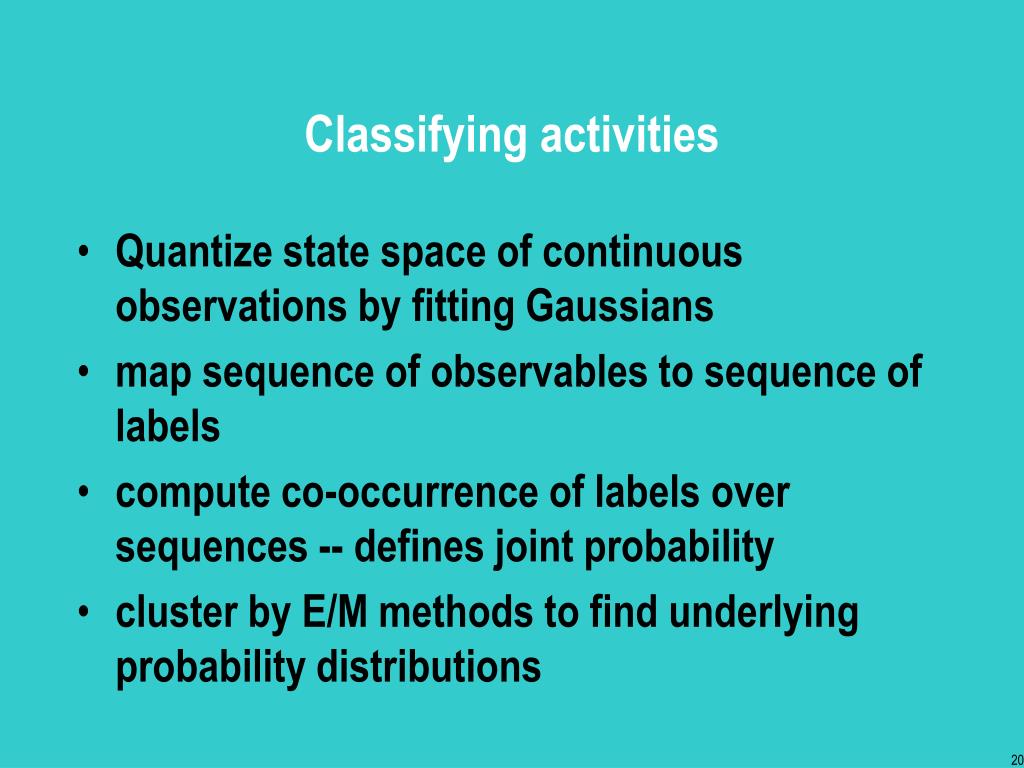 Classifying activities

• Quantize state space of continuous observations by fitting Gaussians
• map sequence of observables to sequence of labels
• compute co-occurrence of labels over sequences -- defines joint probability
• cluster by E/M methods to find underlying probability distributions

20